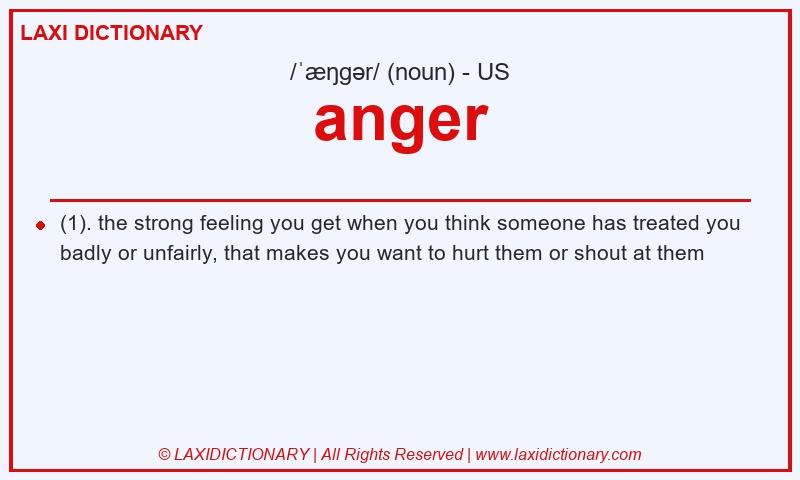 LAXI DICTIONARY

/ˈæŋgər/ (noun) - US

anger

(1). the strong feeling you get when you think someone has treated you badly or unfairly, that makes you want to hurt them or shout at them

© LAXIDICTIONARY | All Rights Reserved | www.laxidictionary.com